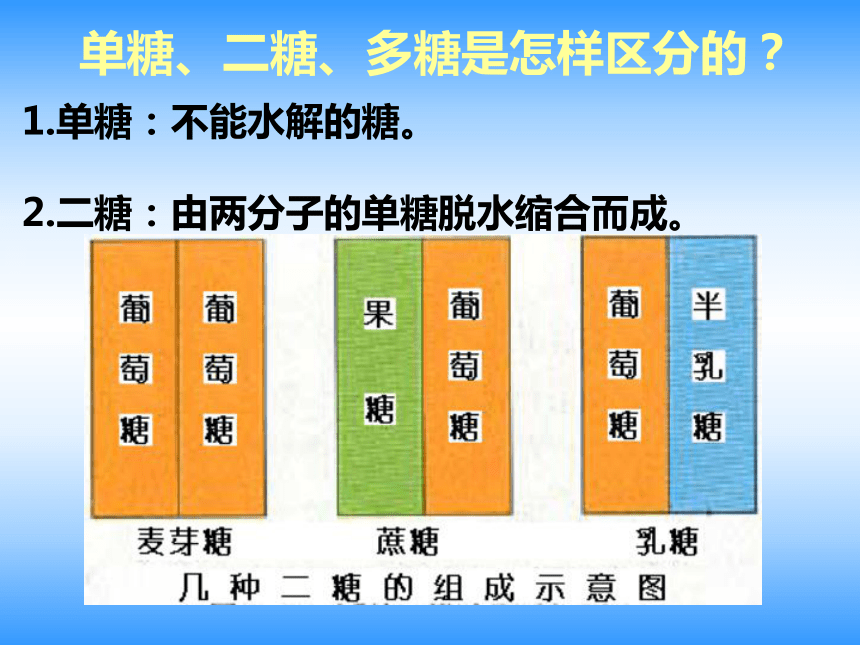 单糖、二糖、多糖是怎样区分的？

1.单糖：不能水解的糖。

2.二糖：由两分子的单糖脱水缩合而成。

葡萄糖 葡萄糖
麦芽糖

果糖 葡萄糖
蔗糖

葡萄糖 半乳糖
乳糖

几种二糖的组成示意图